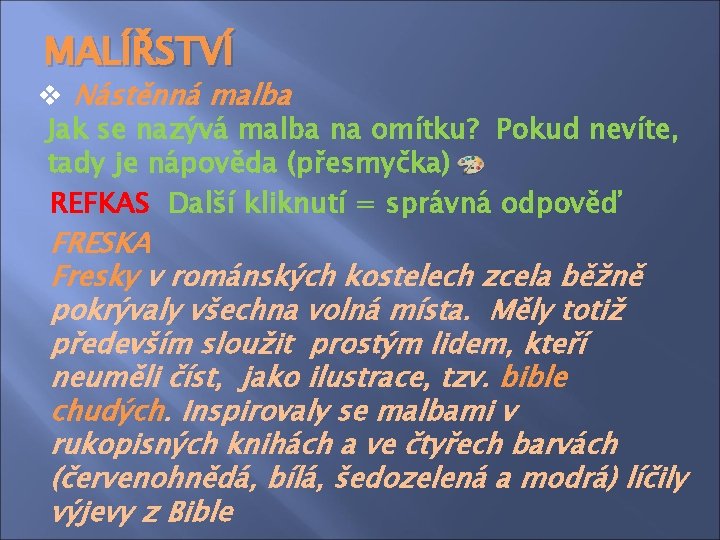 MALÍŘSTVÍ

❖ Nástěnná malba

Jak se nazývá malba na omítku? Pokud nevíte, tady je nápověda (přesmyčka)

REFKAS Další kliknutí = správná odpověď

FRESKA

Fresky v románských kostelech zcela běžně pokrývaly všechna volná místa. Měly totiž především sloužit prostým lidem, kteří neuměli číst, jako ilustrace, tzv. bible chudých. Inspirovaly se malbami v rukopisných knihách a ve čtyřech barvách (červenohnědá, bílá, šedozelená a modrá) líčily výjevy z Bible